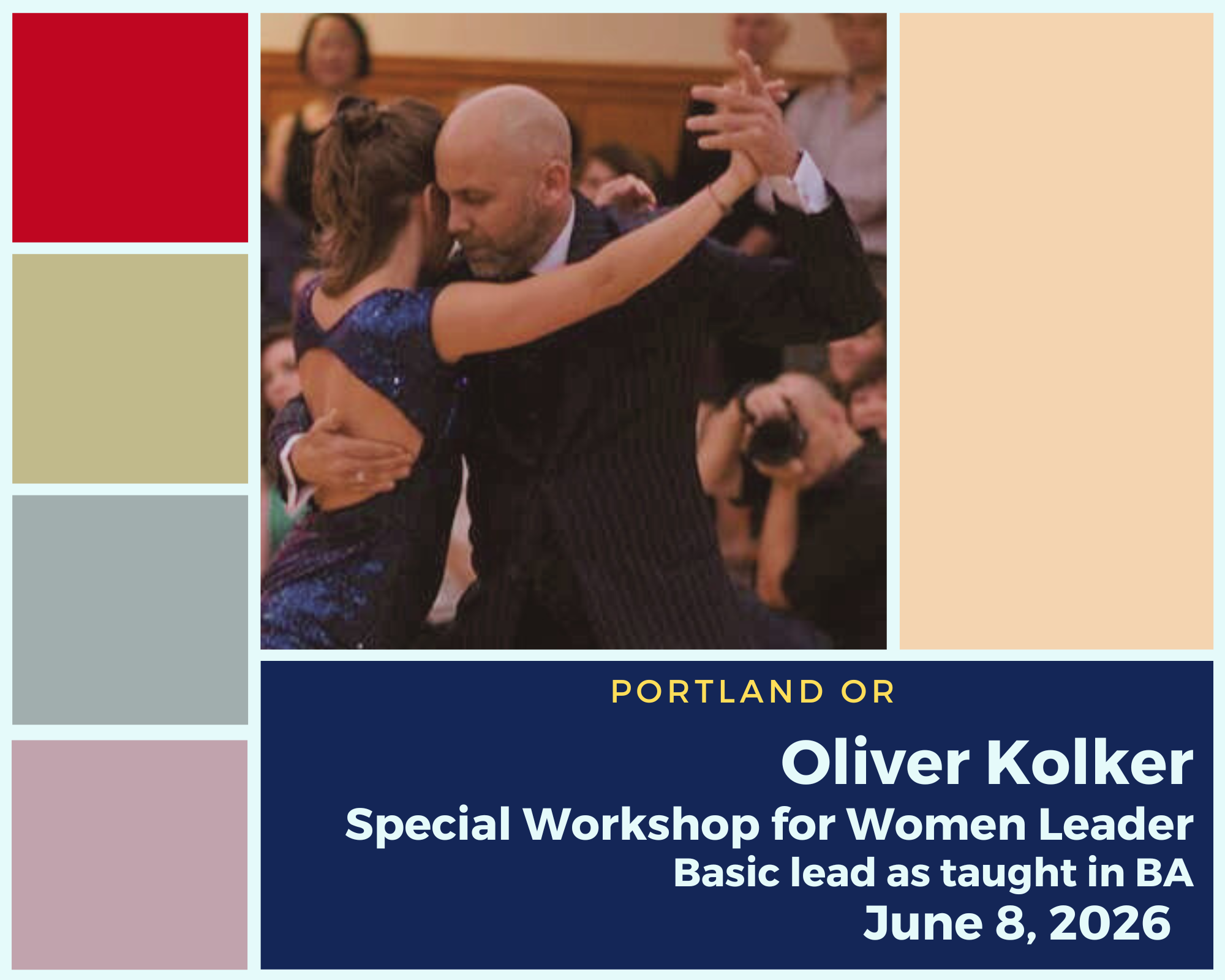 PORTLAND OR

Oliver Kolker

Special Workshop for Women Leader

Basic lead as taught in BA

June 8, 2026